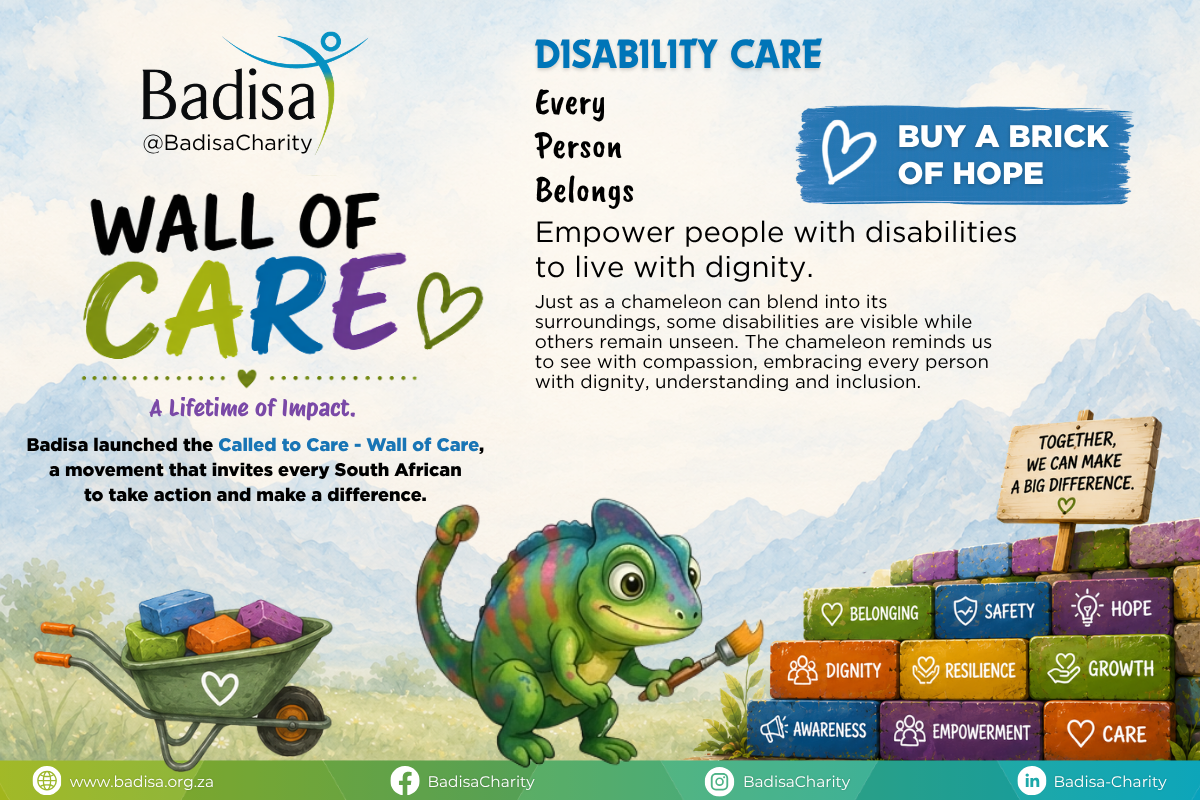 Badisa
@BadisaCharity

WALL OF
CARE

A Lifetime of Impact.

Badisa launched the Called to Care - Wall of Care, a movement that invites every South African to take action and make a difference.

DISABILITY CARE

Every
Person
Belongs

BUY A BRICK OF HOPE

Empower people with disabilities to live with dignity.

Just as a chameleon can blend into its surroundings, some disabilities are visible while others remain unseen. The chameleon reminds us to see with compassion, embracing every person with dignity, understanding and inclusion.

TOGETHER, WE CAN MAKE A BIG DIFFERENCE.

BELONGING
SAFETY
HOPE
DIGNITY
RESILIENCE
GROWTH
AWARENESS
EMPOWERMENT
CARE

www.badisa.org.za
BadisaCharity
BadisaCharity
Badisa-Charity